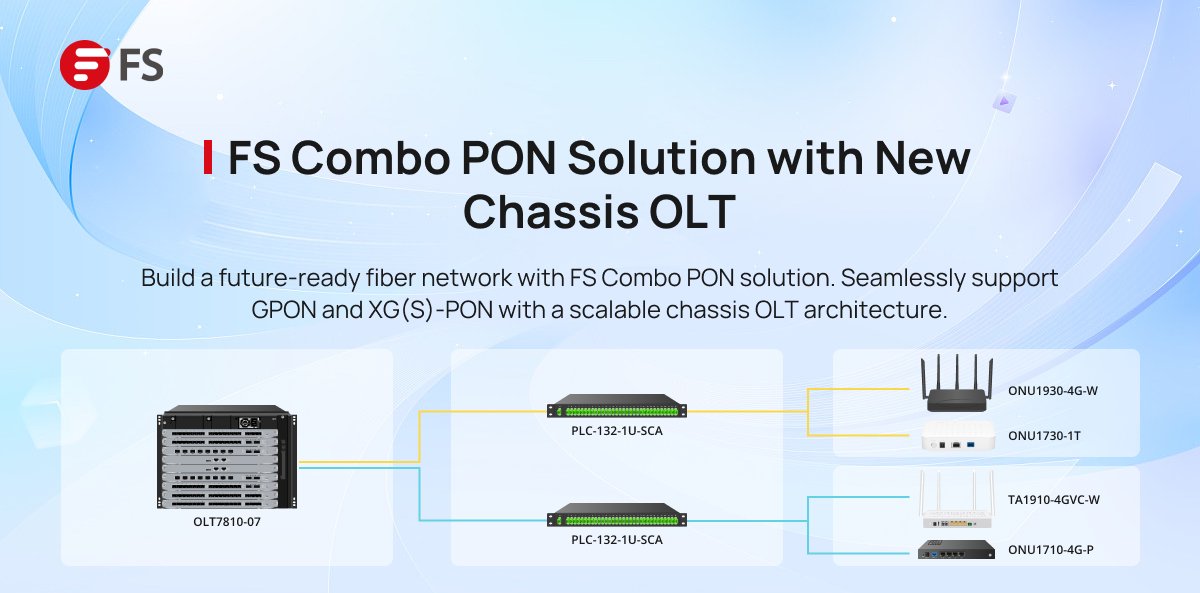 FS

FS Combo PON Solution with New Chassis OLT

Build a future-ready fiber network with FS Combo PON solution. Seamlessly support GPON and XG(S)-PON with a scalable chassis OLT architecture.

OLT7810-07

PLC-132-1U-SCA

PLC-132-1U-SCA

ONU1930-4G-W

ONU1730-1T

TA1910-4GVC-W

ONU1710-4G-P